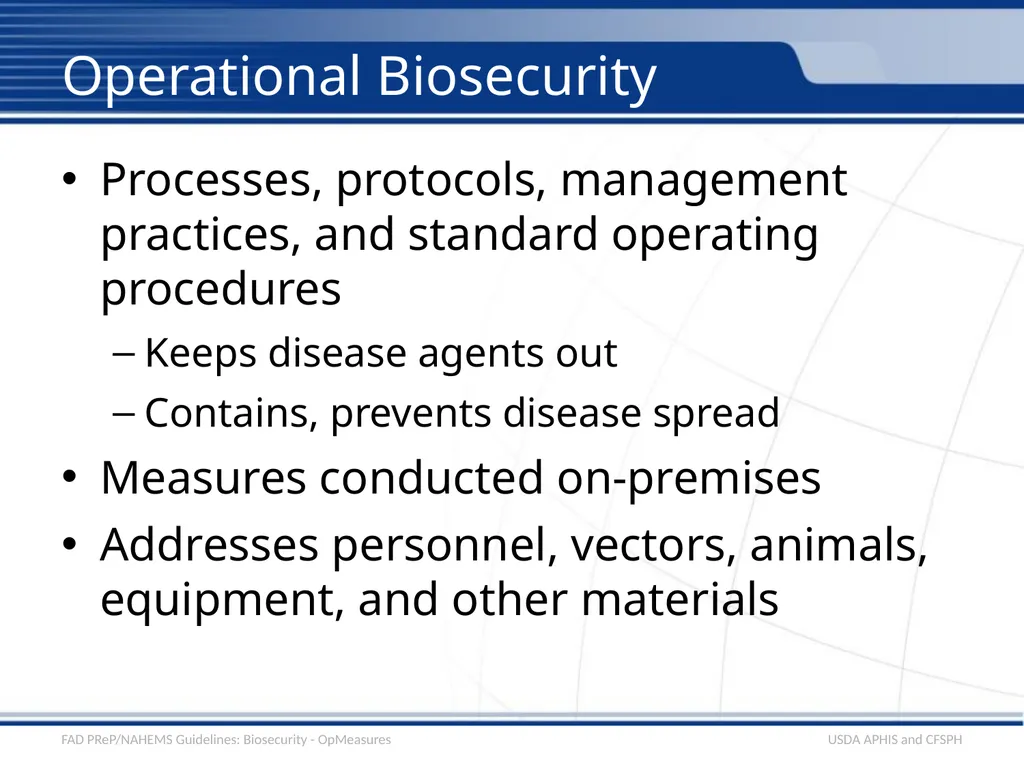 Operational Biosecurity

• Processes, protocols, management practices, and standard operating procedures
– Keeps disease agents out
– Contains, prevents disease spread
• Measures conducted on-premises
• Addresses personnel, vectors, animals, equipment, and other materials

FAD PReP/NAHEMS Guidelines: Biosecurity - OpMeasures
USDA APHIS and CFSPH